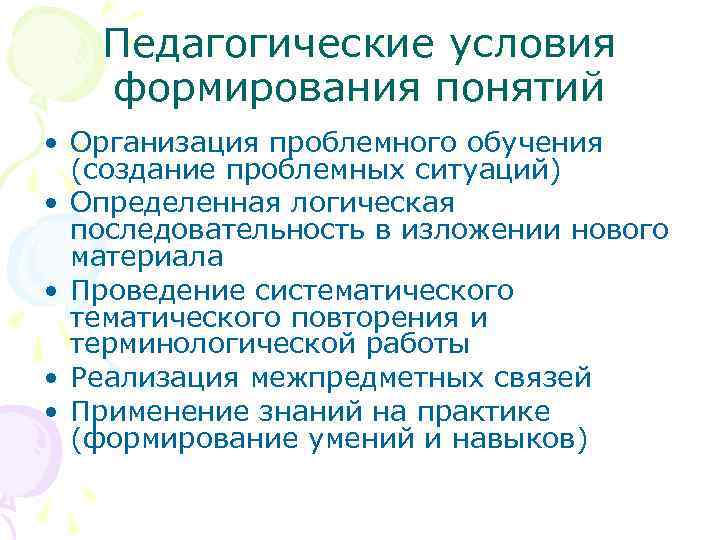 Педагогические условия формирования понятий

• Организация проблемного обучения (создание проблемных ситуаций)
• Определенная логическая последовательность в изложении нового материала
• Проведение систематического тематического повторения и терминологической работы
• Реализация межпредметных связей
• Применение знаний на практике (формирование умений и навыков)